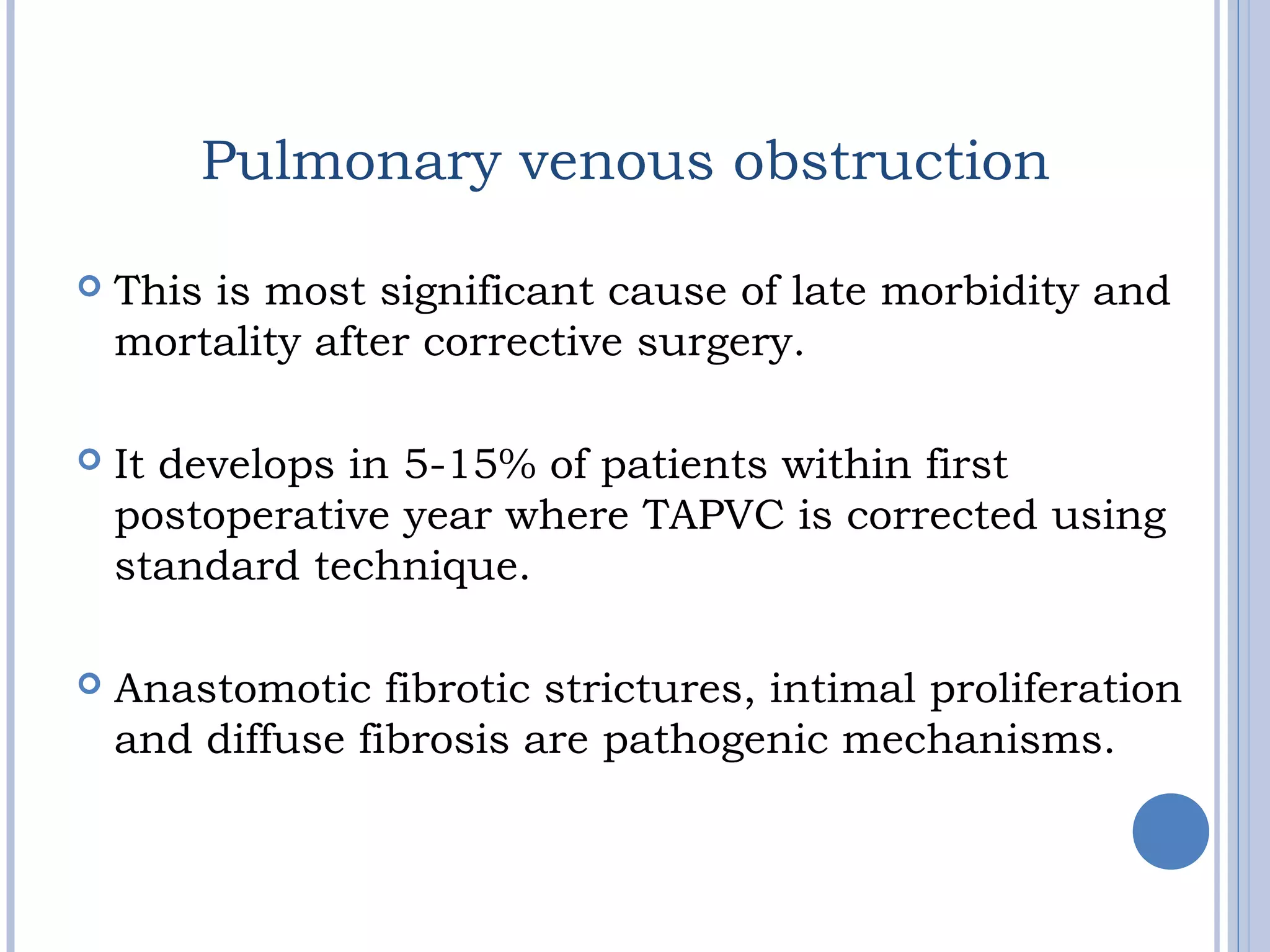 Pulmonary venous obstruction

This is most significant cause of late morbidity and mortality after corrective surgery.

It develops in 5-15% of patients within first postoperative year where TAPVC is corrected using standard technique.

Anastomotic fibrotic strictures, intimal proliferation and diffuse fibrosis are pathogenic mechanisms.